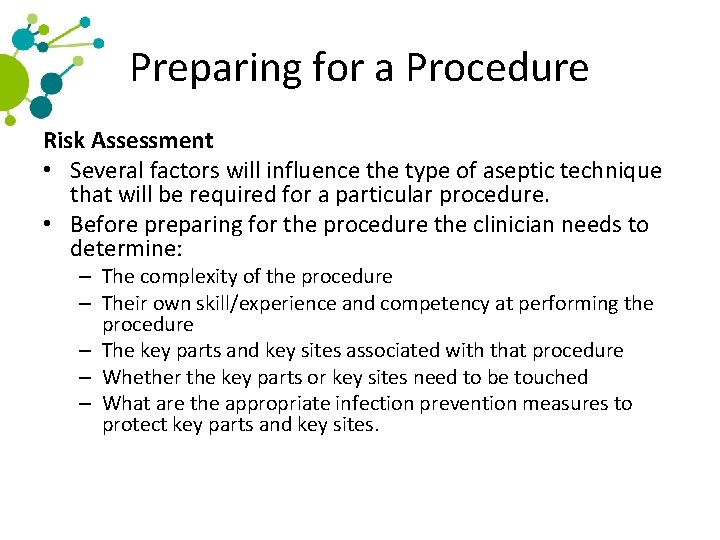 Preparing for a Procedure

Risk Assessment

• Several factors will influence the type of aseptic technique that will be required for a particular procedure.
• Before preparing for the procedure the clinician needs to determine:
  – The complexity of the procedure
  – Their own skill/experience and competency at performing the procedure
  – The key parts and key sites associated with that procedure
  – Whether the key parts or key sites need to be touched
  – What are the appropriate infection prevention measures to protect key parts and key sites.